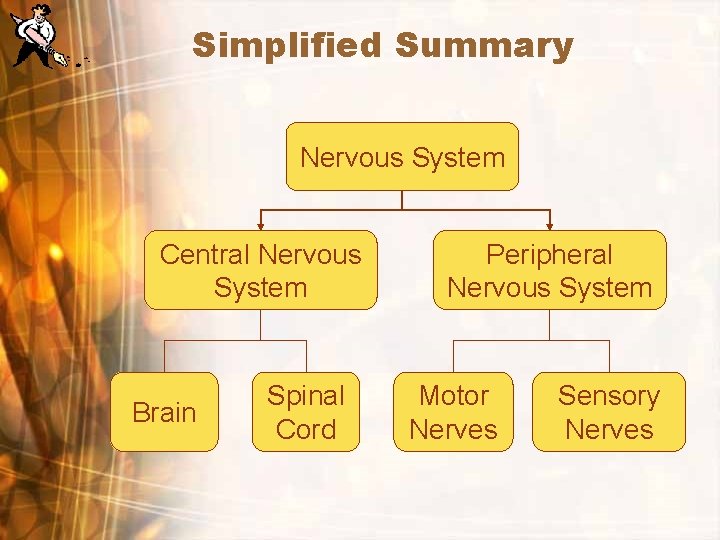 Simplified Summary

Nervous System

Central Nervous System

Peripheral Nervous System

Brain

Spinal Cord

Motor Nerves

Sensory Nerves